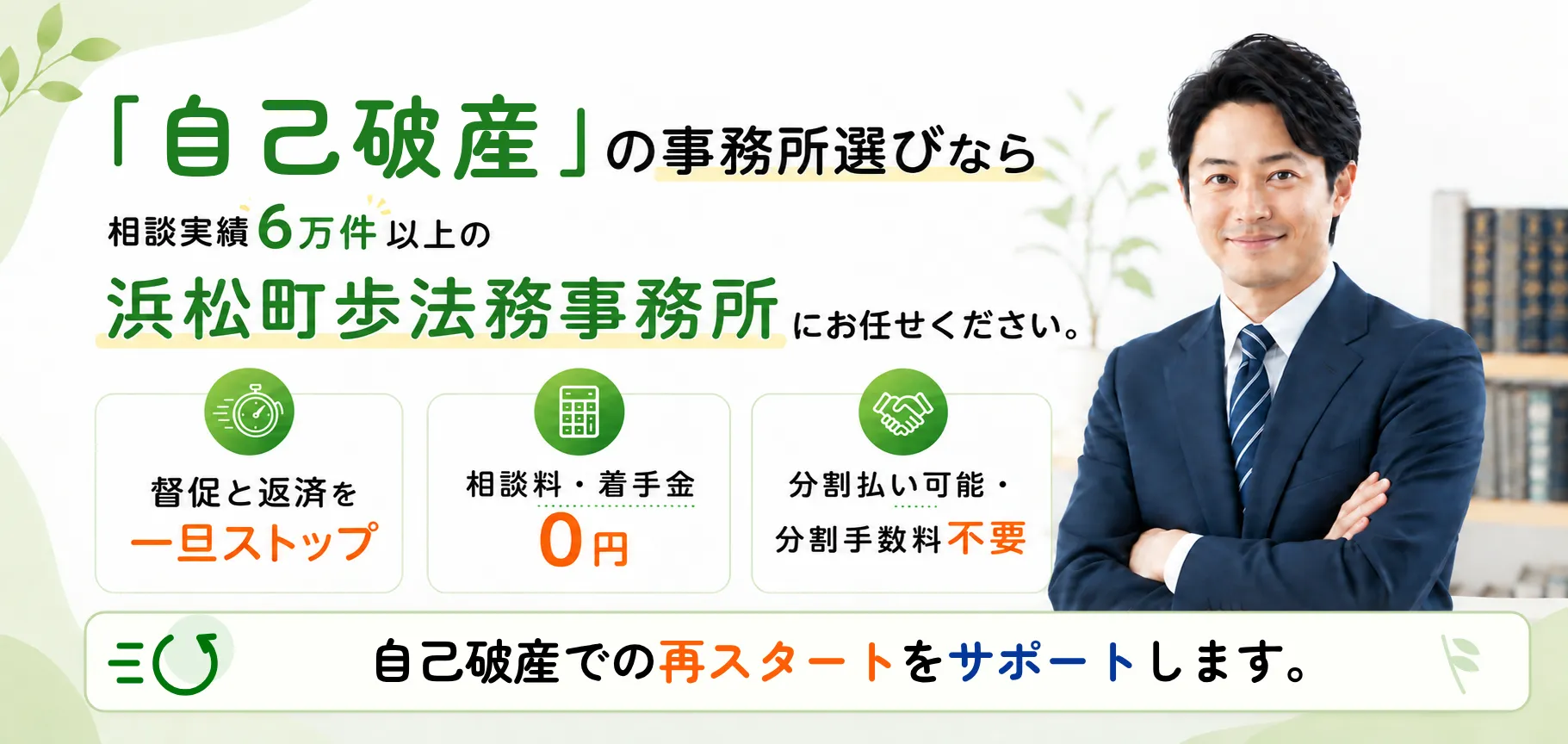 「自己破産」の事務所選びなら

相談実績6万件以上の

浜松町歩法務事務所にお任せください。

督促と返済を
一旦ストップ

相談料・着手金
0円

分割払い可能・
分割手数料不要

自己破産での再スタートをサポートします。